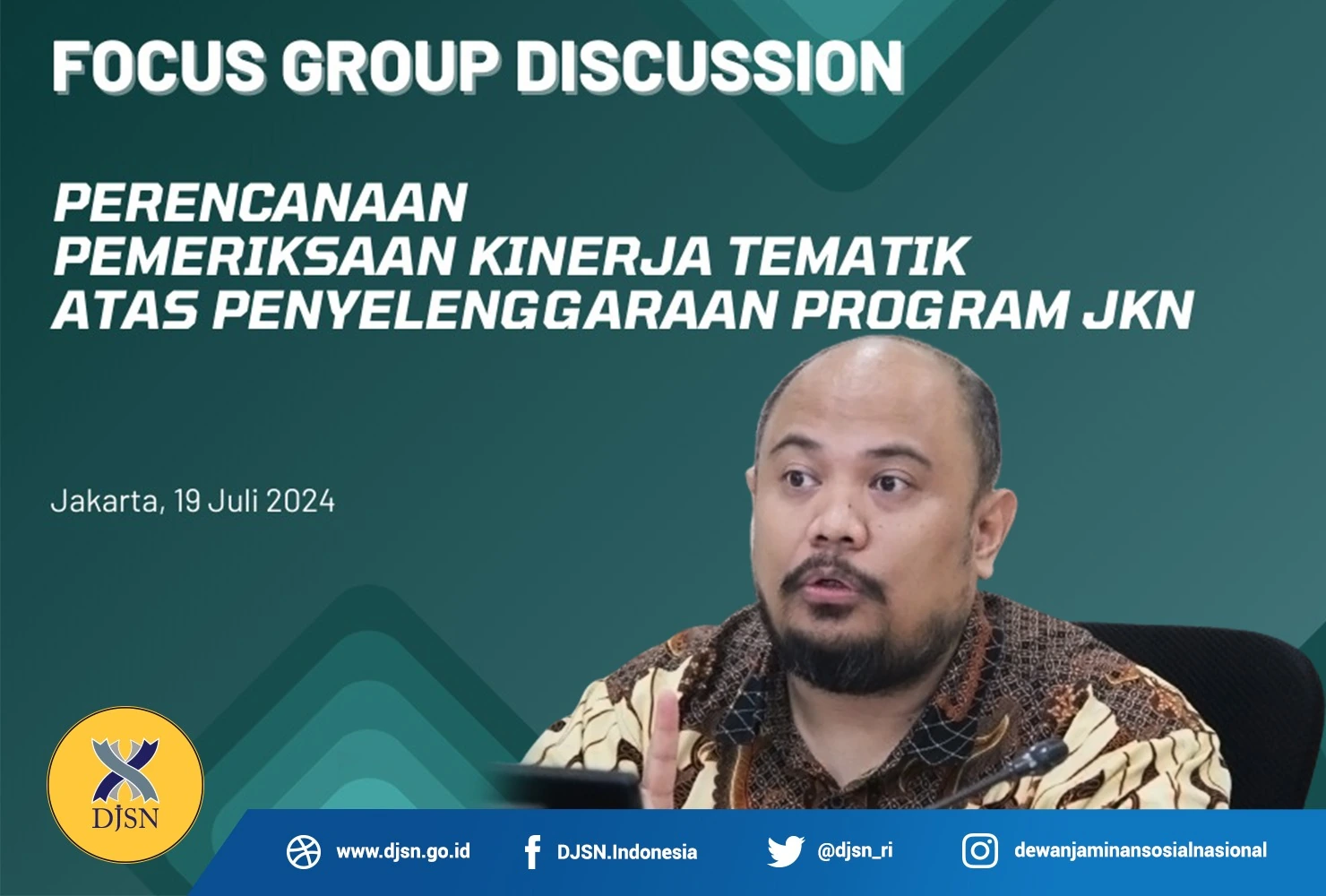 FOCUS GROUP DISCUSSION

PERENCANAAN
PEMERIKSAAN KINERJA TEMATIK
ATAS PENYELENGGARAAN PROGRAM JKN

Jakarta, 19 Juli 2024

DJSN

www.djsn.go.id DJSN.Indonesia @djsn_ri dewanjaminansosialnasional